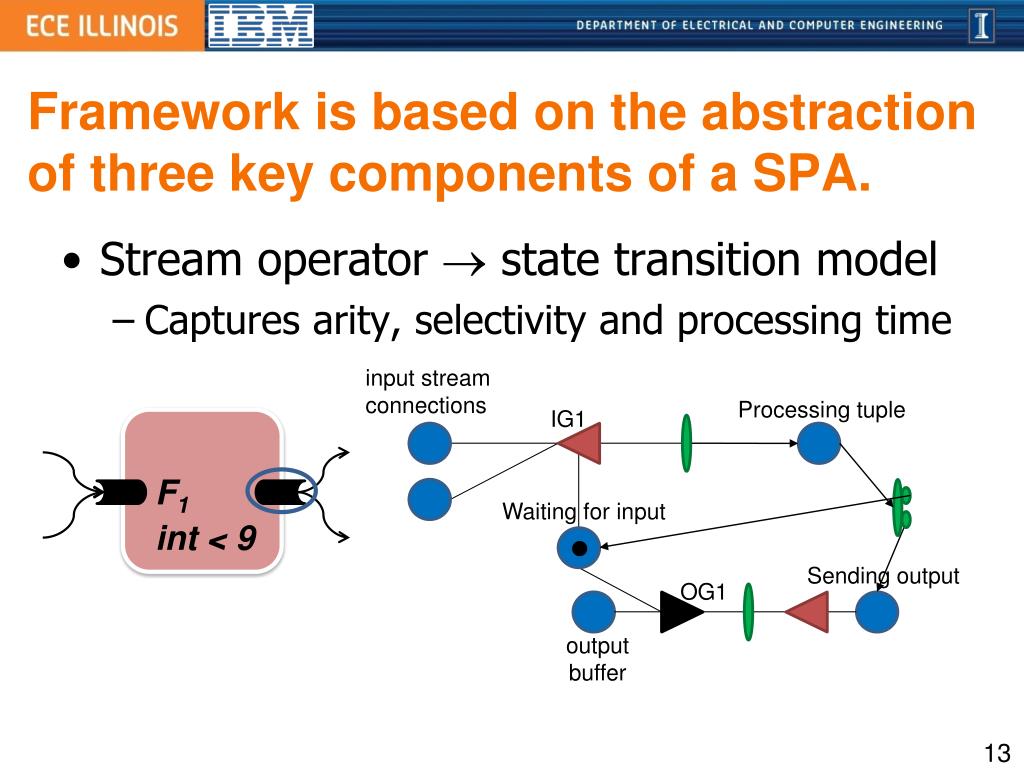 ECE ILLINOIS IBM DEPARTMENT OF ELECTRICAL AND COMPUTER ENGINEERING I

Framework is based on the abstraction of three key components of a SPA.

• Stream operator $\rightarrow$ state transition model
– Captures arity, selectivity and processing time

$F_1$
int < 9

input stream connections
IG1
Processing tuple
Waiting for input
Sending output
OG1
output buffer

13